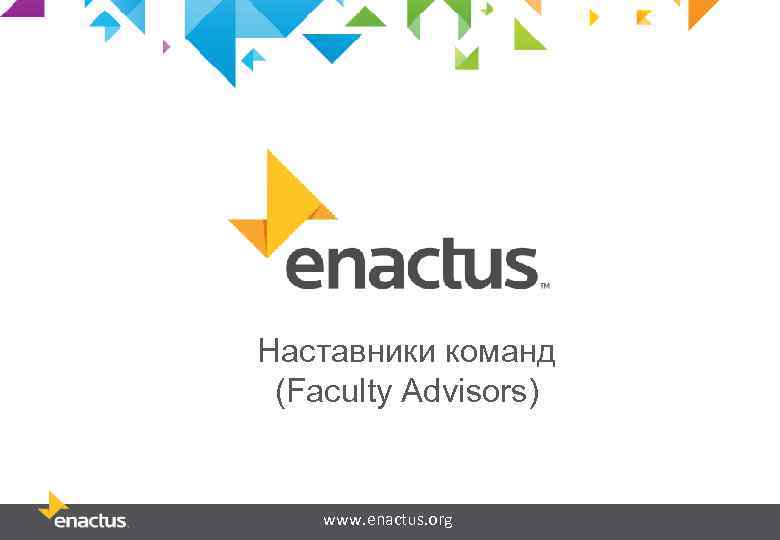 enactus™

Наставники команд
(Faculty Advisors)

enactus

www.enactus.org